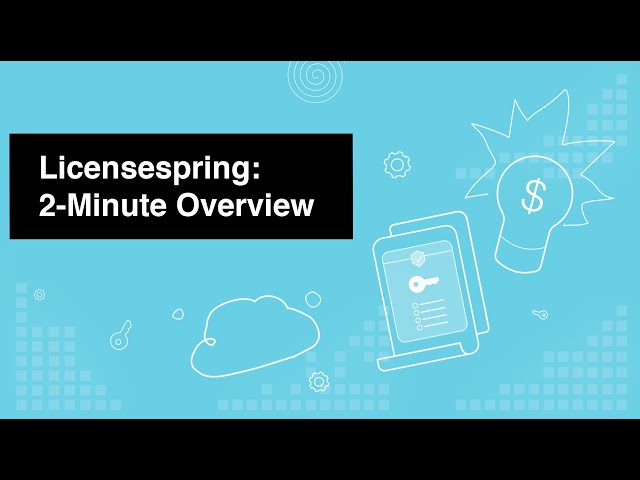 Licensespring:
2-Minute Overview

$